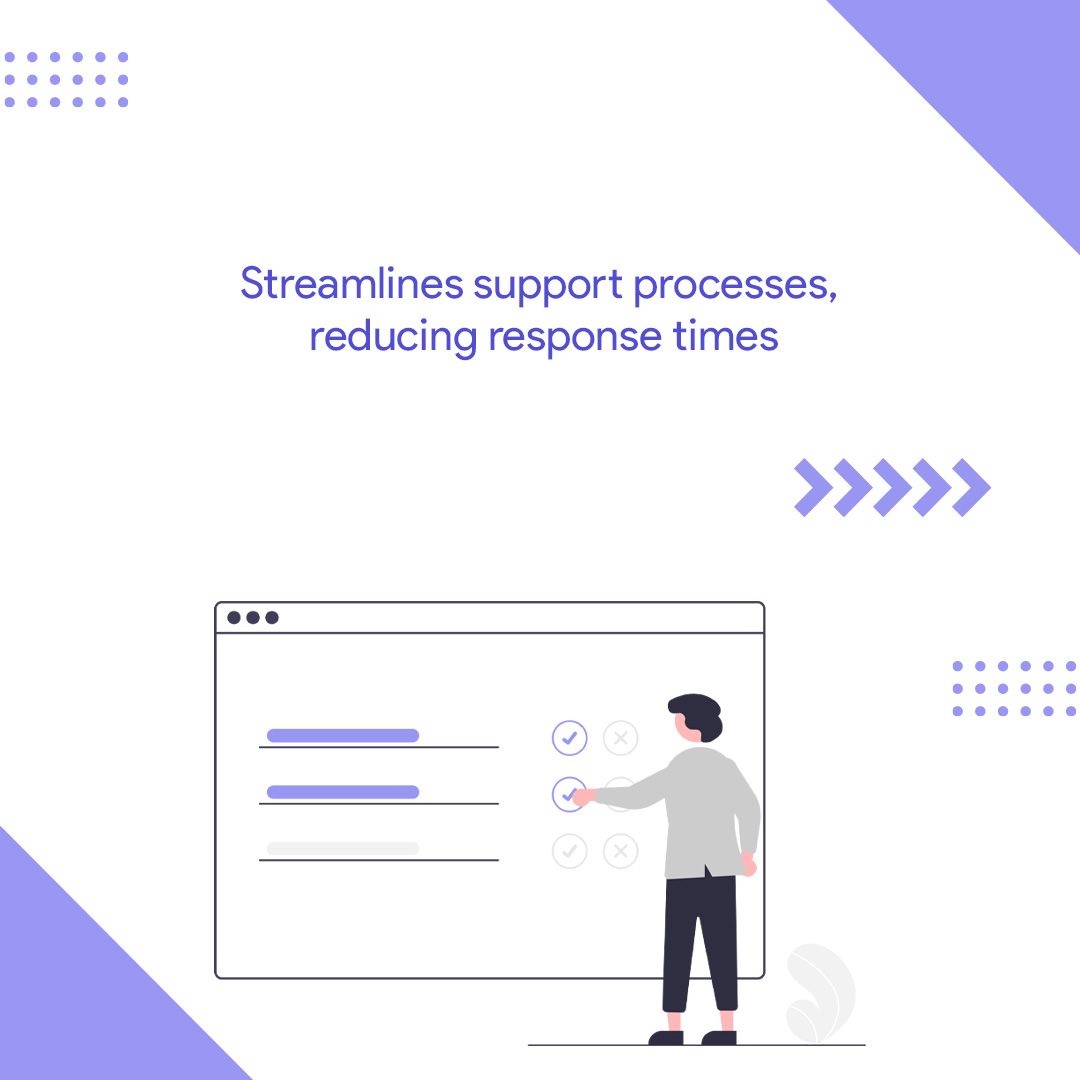 Streamlines support processes, reducing response times